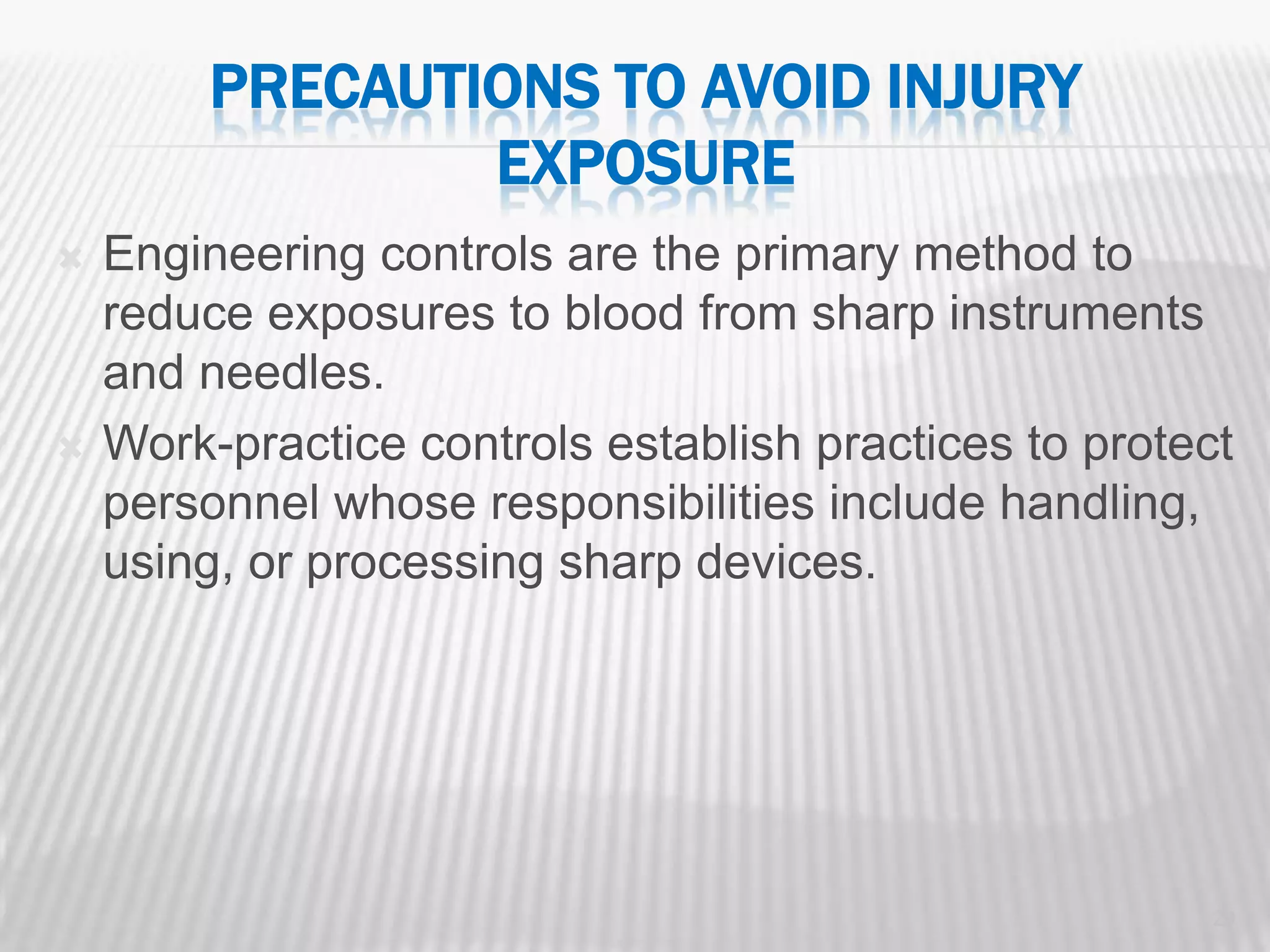 PRECAUTIONS TO AVOID INJURY EXPOSURE

Engineering controls are the primary method to reduce exposures to blood from sharp instruments and needles.

Work-practice controls establish practices to protect personnel whose responsibilities include handling, using, or processing sharp devices.